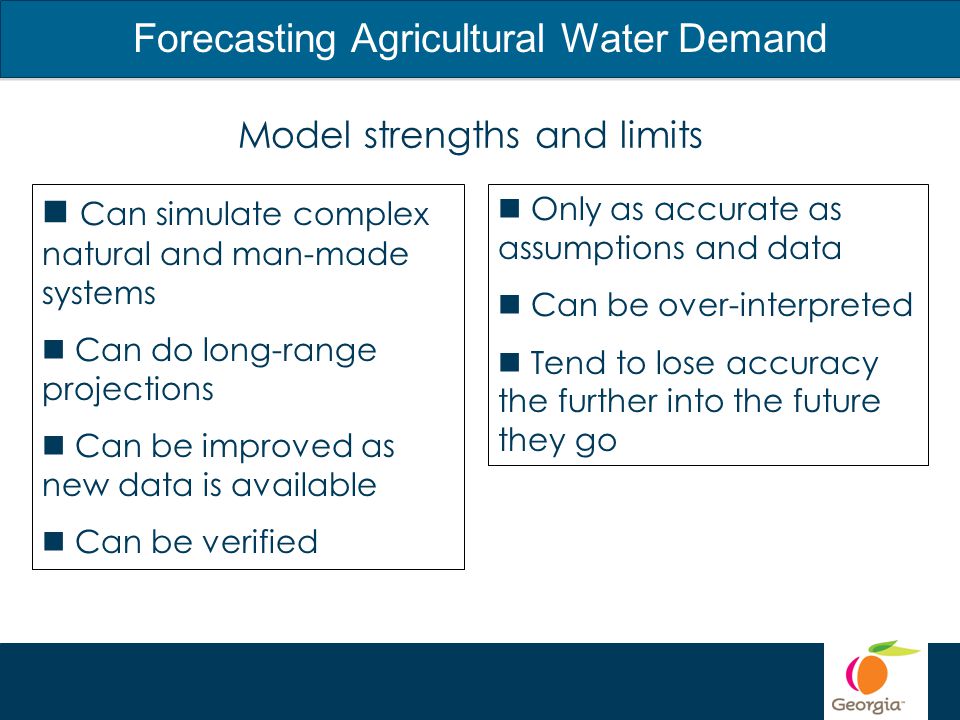 Forecasting Agricultural Water Demand

Model strengths and limits

■ Can simulate complex natural and man-made systems

■ Can do long-range projections

■ Can be improved as new data is available

■ Can be verified

■ Only as accurate as assumptions and data

■ Can be over-interpreted

■ Tend to lose accuracy the further into the future they go

Georgia